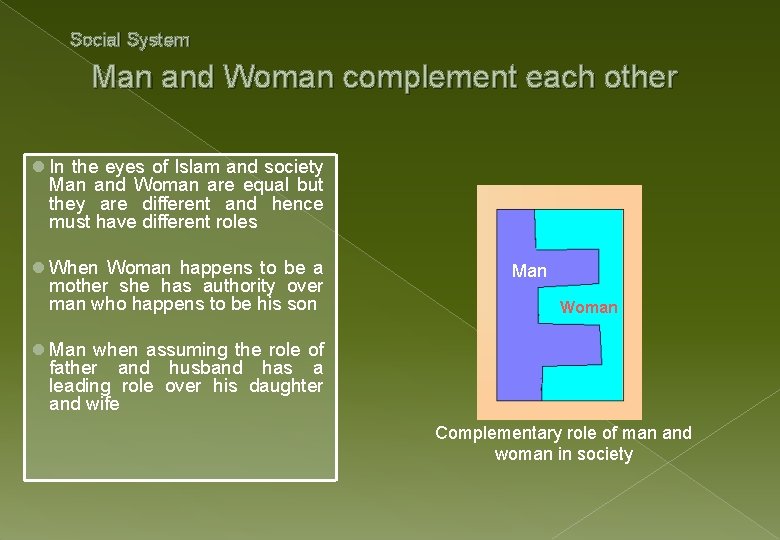 Social System

Man and Woman complement each other

In the eyes of Islam and society Man and Woman are equal but they are different and hence must have different roles

When Woman happens to be a mother she has authority over man who happens to be his son

Man when assuming the role of father and husband has a leading role over his daughter and wife

Man

Woman

Complementary role of man and woman in society